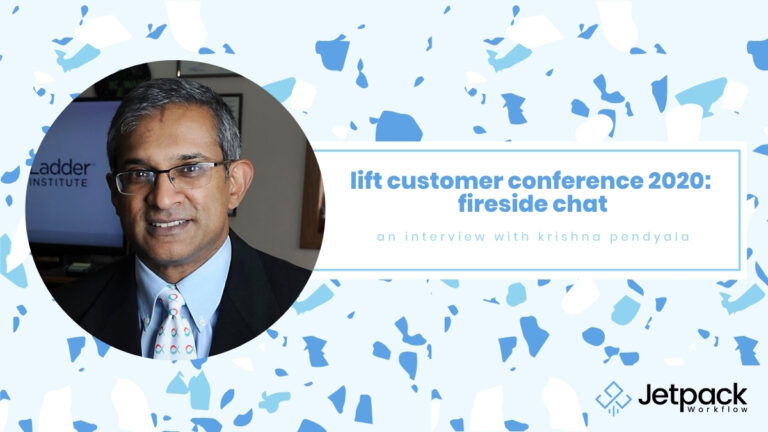 Ladder INSTITUTE

lift customer conference 2020: fireside chat

an interview with krishna pendyala

Jetpack Workflow